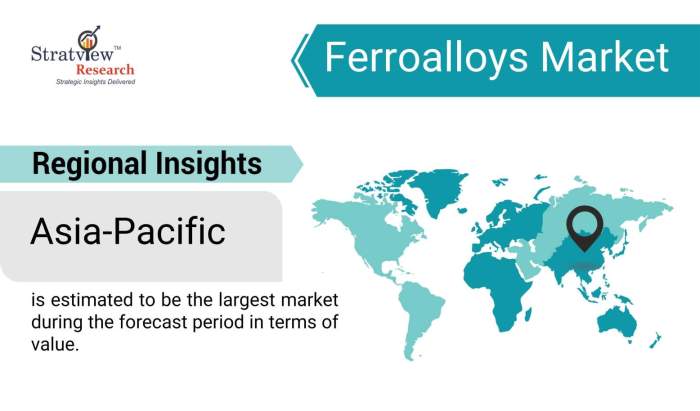 Stratview™
Research
Strategic Insights Delivered

Ferroalloys Market

Regional Insights

Asia-Pacific

is estimated to be the largest market during the forecast period in terms of value.